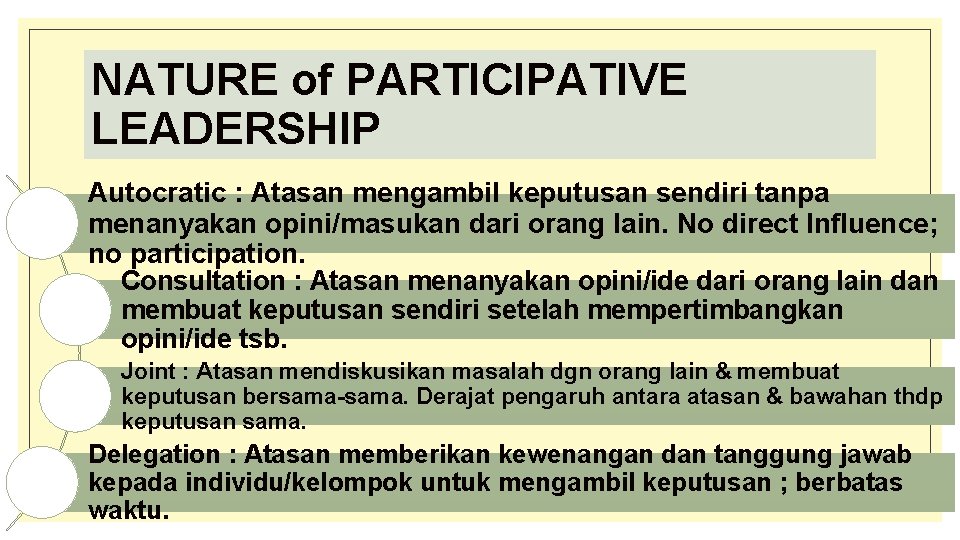 NATURE of PARTICIPATIVE LEADERSHIP

Autocratic : Atasan mengambil keputusan sendiri tanpa menanyakan opini/masukan dari orang lain. No direct Influence; no participation.

Consultation : Atasan menanyakan opini/ide dari orang lain dan membuat keputusan sendiri setelah mempertimbangkan opini/ide tsb.

Joint : Atasan mendiskusikan masalah dgn orang lain & membuat keputusan bersama-sama. Derajat pengaruh antara atasan & bawahan thdp keputusan sama.

Delegation : Atasan memberikan kewenangan dan tanggung jawab kepada individu/kelompok untuk mengambil keputusan ; berbatas waktu.